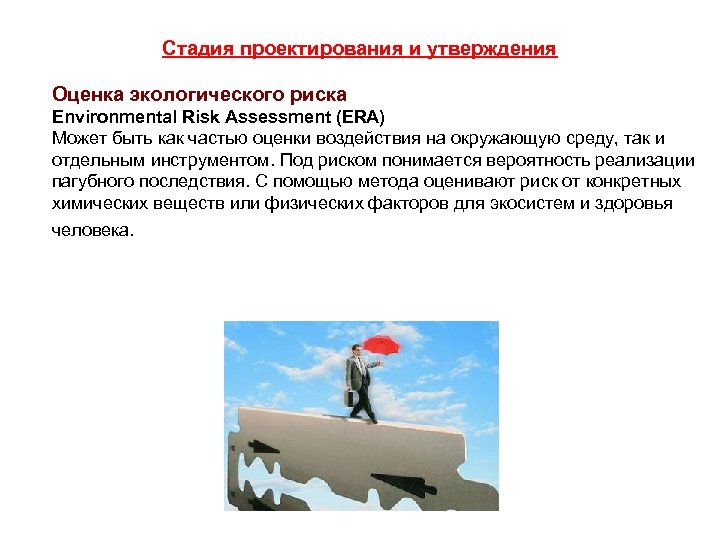 Стадия проектирования и утверждения

Оценка экологического риска
Environmental Risk Assessment (ERA)
Может быть как частью оценки воздействия на окружающую среду, так и отдельным инструментом. Под риском понимается вероятность реализации пагубного последствия. С помощью метода оценивают риск от конкретных химических веществ или физических факторов для экосистем и здоровья человека.